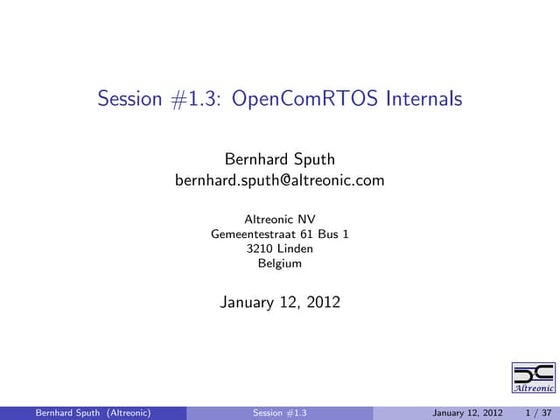 Session #1.3: OpenComRTOS Internals

Bernhard Sputh
bernhard.sputh@altreonic.com

Altreonic NV
Gemeentestraat 61 Bus 1
3210 Linden
Belgium

January 12, 2012

Altreonic

Bernhard Sputh (Altreonic) Session #1.3 January 12, 2012 1 / 37